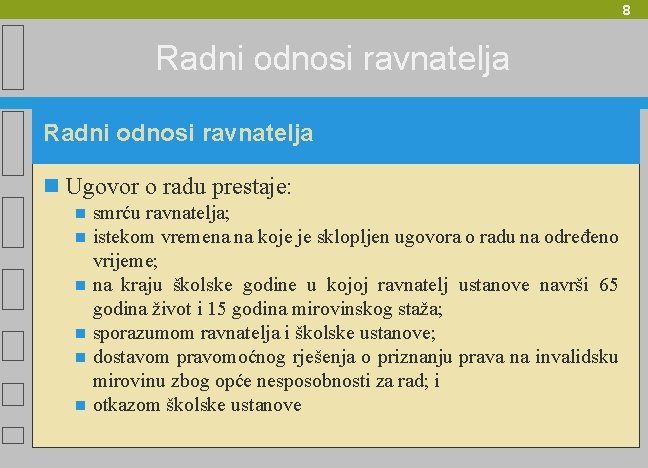 8

Radni odnosi ravnatelja

Radni odnosi ravnatelja

Ugovor o radu prestaje:

smrću ravnatelja;

istekom vremena na koje je sklopljen ugovora o radu na određeno vrijeme;

na kraju školske godine u kojoj ravnatelj ustanove navrši 65 godina život i 15 godina mirovinskog staža;

sporazumom ravnatelja i školske ustanove;

dostavom pravomoćnog rješenja o priznanju prava na invalidsku mirovinu zbog opće nesposobnosti za rad; i

otkazom školske ustanove